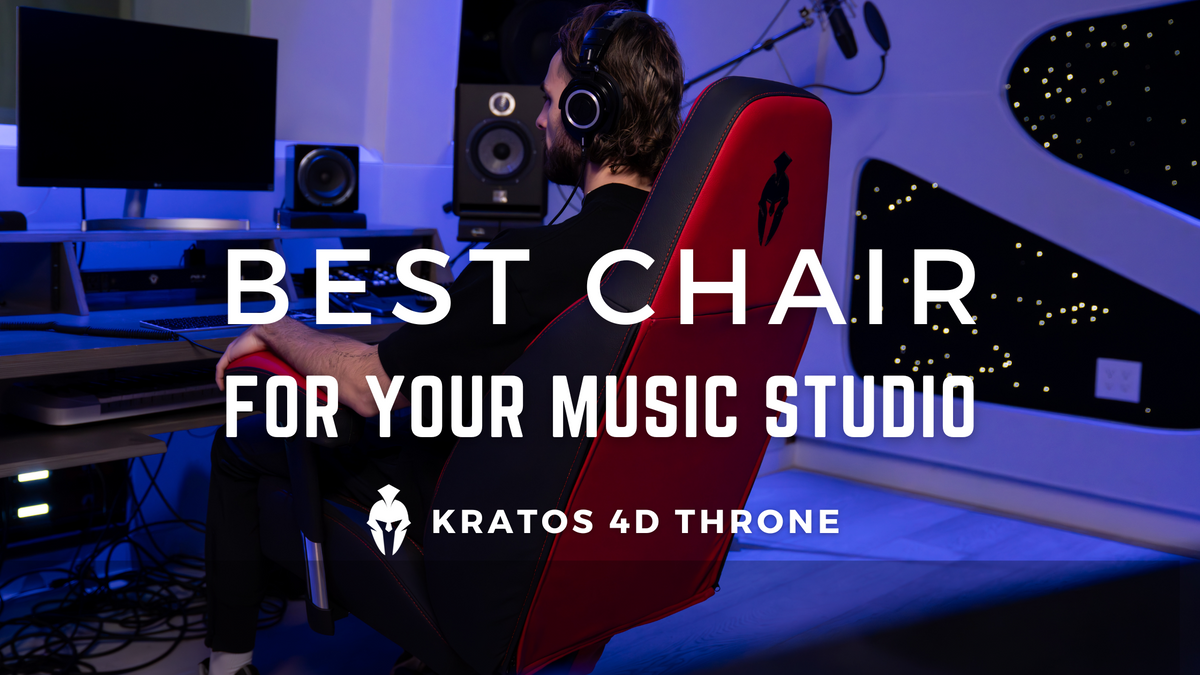 BEST CHAIR
FOR YOUR MUSIC STUDIO

KRATOS 4D THRONE